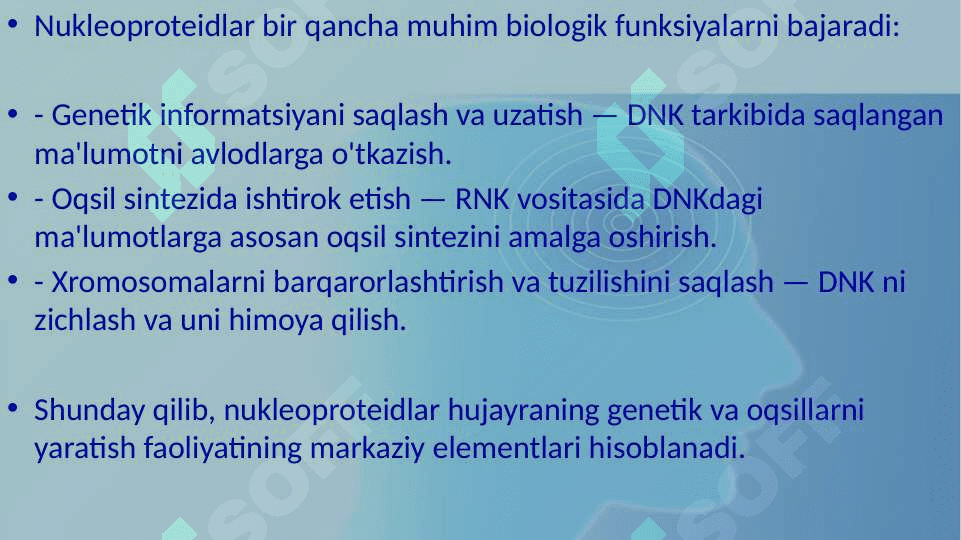 • Nukleoproteidlar bir qancha muhim biologik funksiyalarni bajaradi:

• - Genetik informatsiyani saqlash va uzatish — DNK tarkibida saqlangan ma'lumotni avlodlarga o'tkazish.

• - Oqsil sintezida ishtirok etish — RNK vositasida DNKdagi ma'lumotlarga asosan oqsil sintezini amalga oshirish.

• - Xromosomalarni barqarorlashtirish va tuzilishini saqlash — DNK ni zichlash va uni himoya qilish.

• Shunday qilib, nukleoproteidlar hujayraning genetik va oqsillarni yaratish faoliyatining markaziy elementlari hisoblanadi.

SOFT SOFT SOFT SOFT